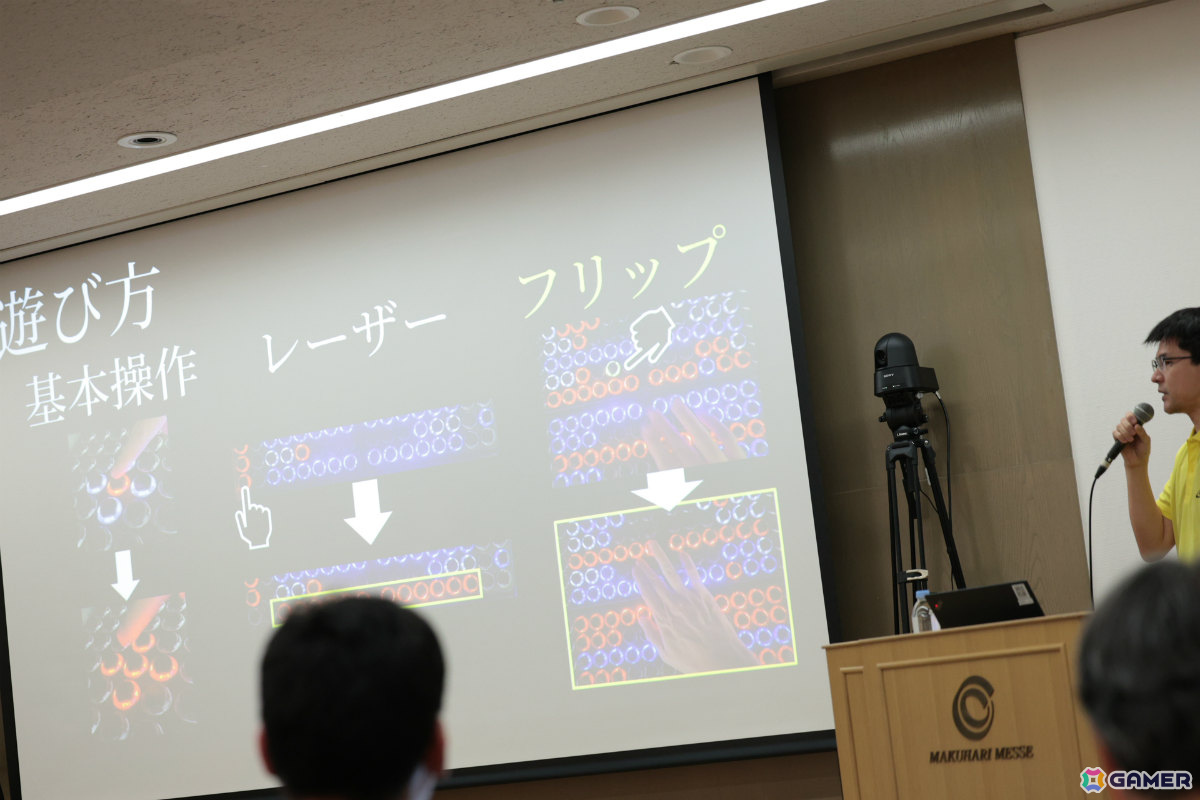 遊び方
基本操作

レーザー

フリップ

MAKUHARI MESSE

GAMER